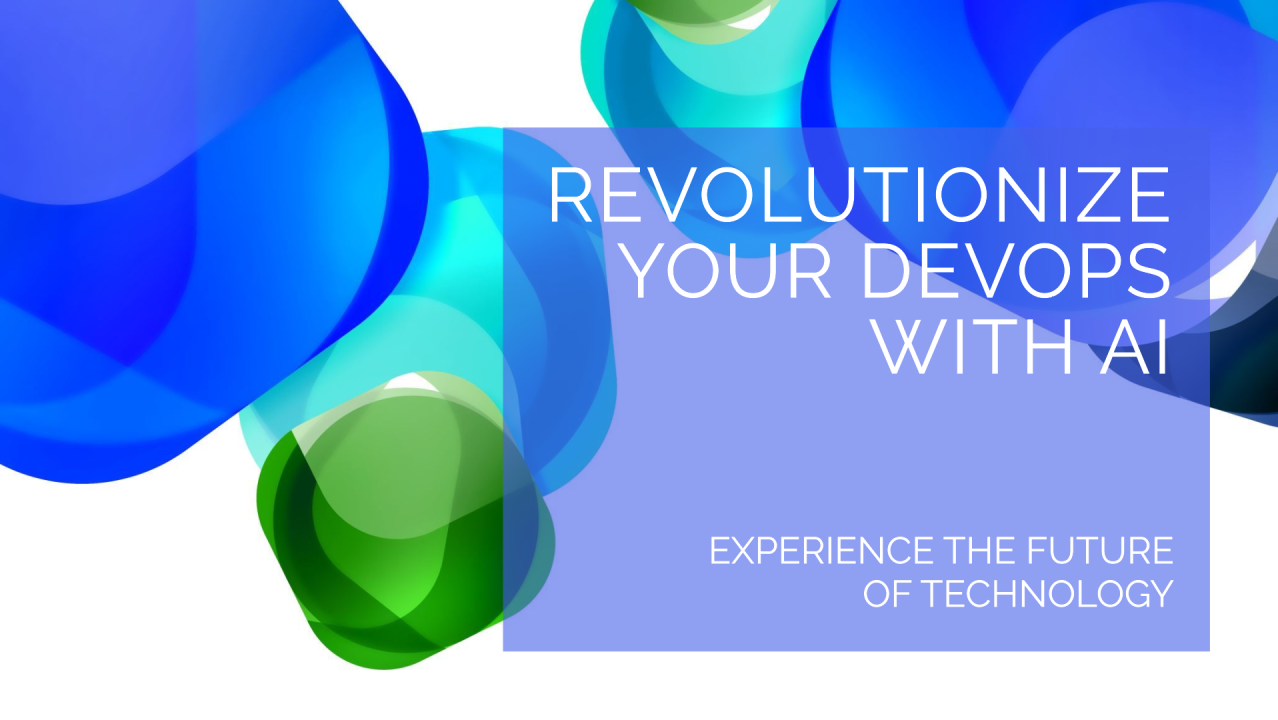 REVOLUTIONIZE YOUR DEVOPS WITH AI

EXPERIENCE THE FUTURE OF TECHNOLOGY